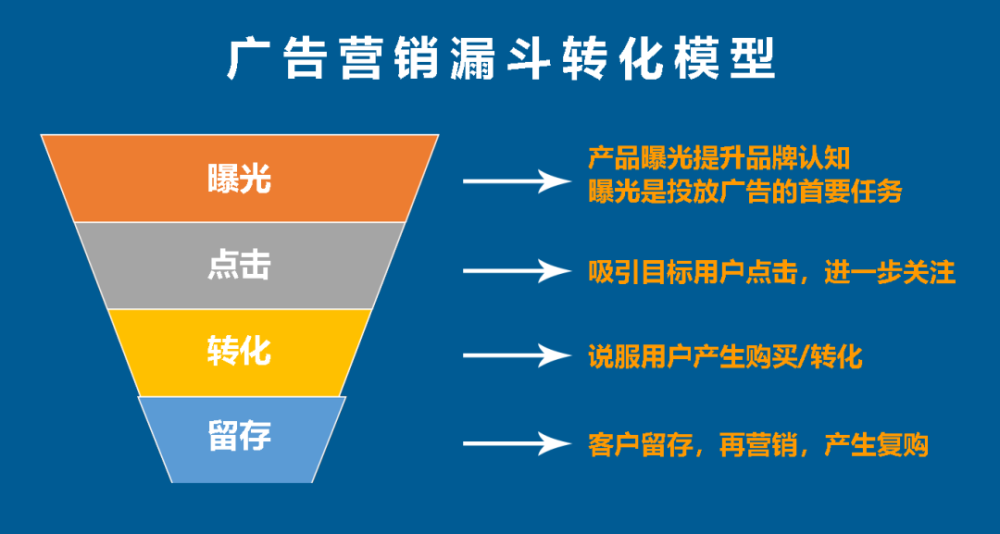 广告营销漏斗转化模型

曝光

产品曝光提升品牌认知
曝光是投放广告的首要任务

点击

吸引目标用户点击，进一步关注

转化

说服用户产生购买/转化

留存

客户留存，再营销，产生复购